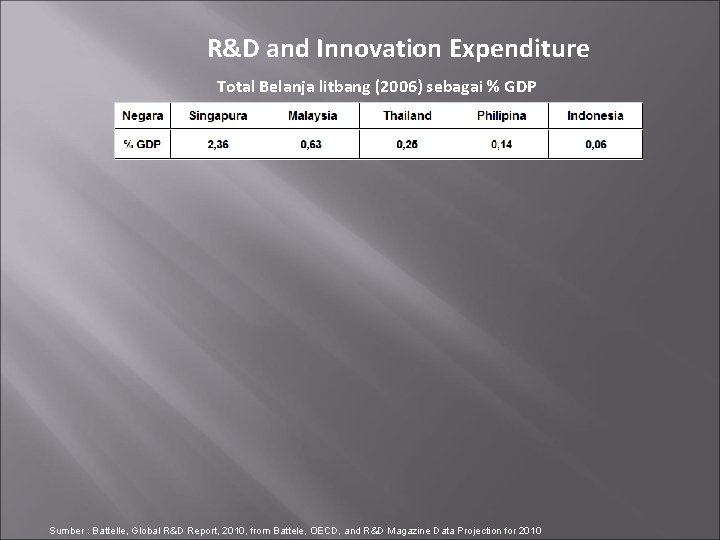 R&D and Innovation Expenditure

Total Belanja litbang (2006) sebagai % GDP

| Negara | Singapura | Malaysia | Thailand | Philipina | Indonesia |
|---|---|---|---|---|---|
| % GDP | 2,36 | 0,63 | 0,25 | 0,14 | 0,06 |

Sumber : Battelle, Global R&D Report, 2010, from Battele, OECD, and R&D Magazine Data Projection for 2010